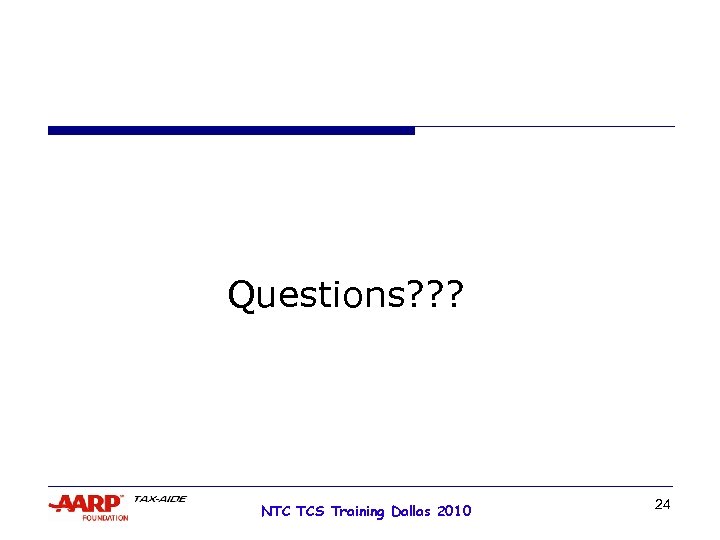 Questions???

AARP FOUNDATION TAX-AIDE

NTC TCS Training Dallas 2010

24